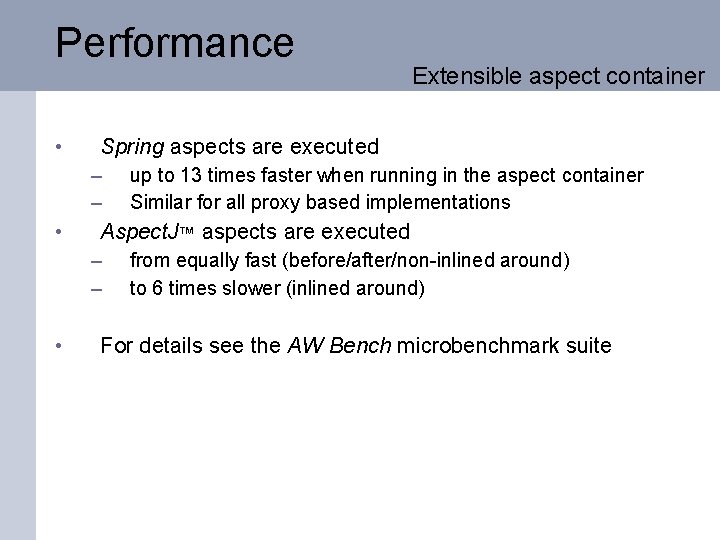 Performance

Extensible aspect container

• Spring aspects are executed
– up to 13 times faster when running in the aspect container
– Similar for all proxy based implementations
• AspectJ™ aspects are executed
– from equally fast (before/after/non-inlined around)
– to 6 times slower (inlined around)

• For details see the AW Bench microbenchmark suite